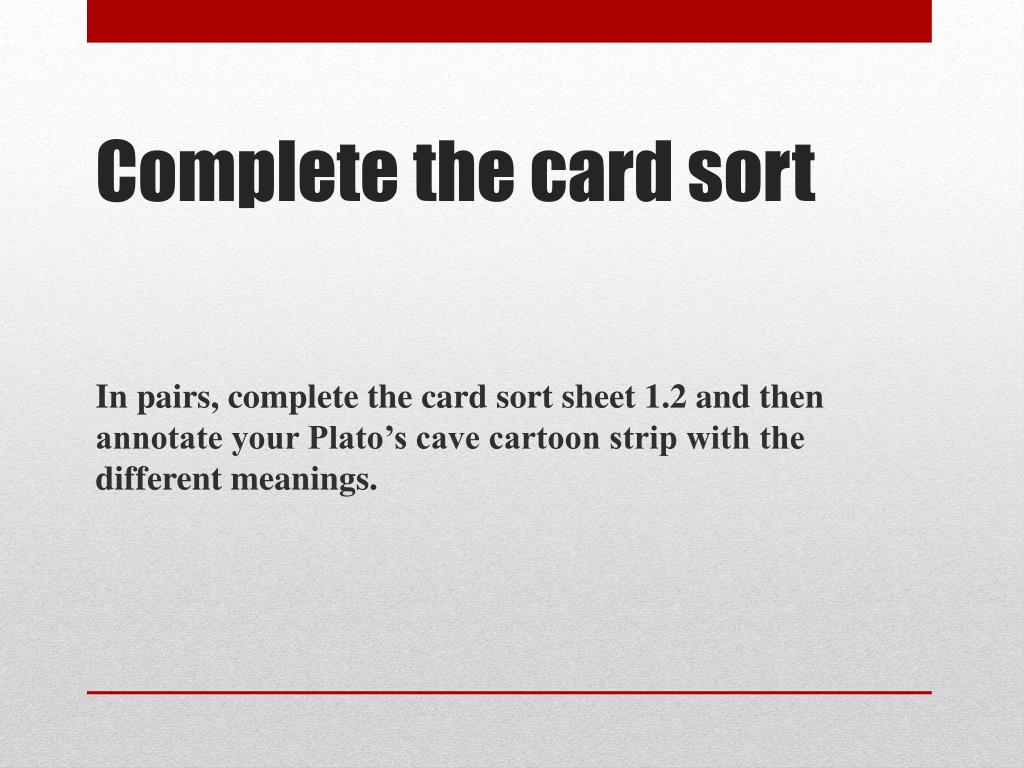 Complete the card sort

In pairs, complete the card sort sheet 1.2 and then annotate your Plato’s cave cartoon strip with the different meanings.